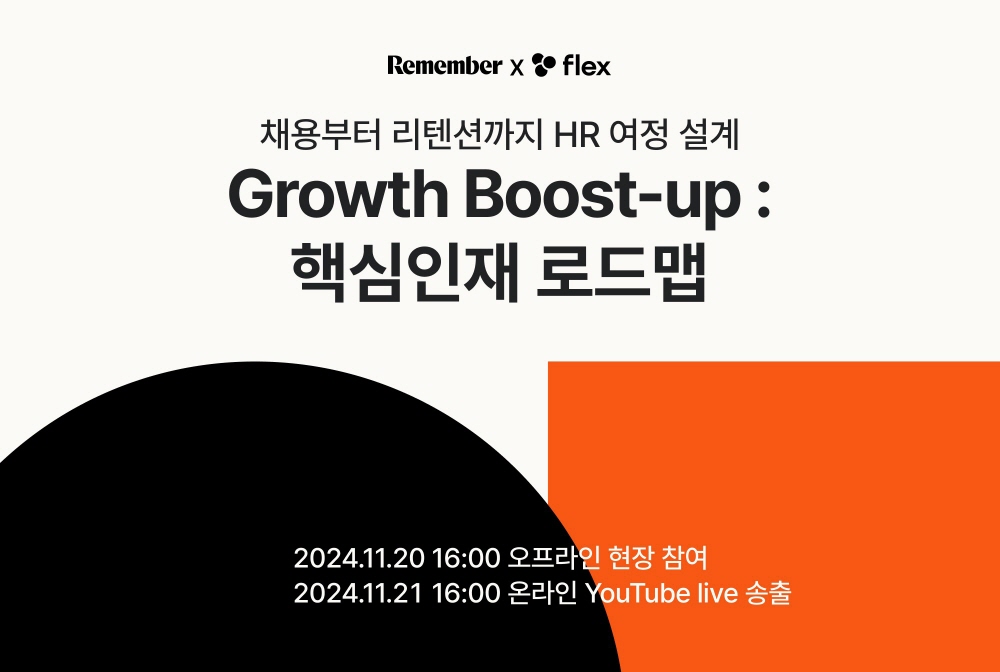 Remember x flex

채용부터 리텐션까지 HR 여정 설계

Growth Boost-up :
핵심인재 로드맵

2024.11.20 16:00 오프라인 현장 참여
2024.11.21 16:00 온라인 YouTube live 송출